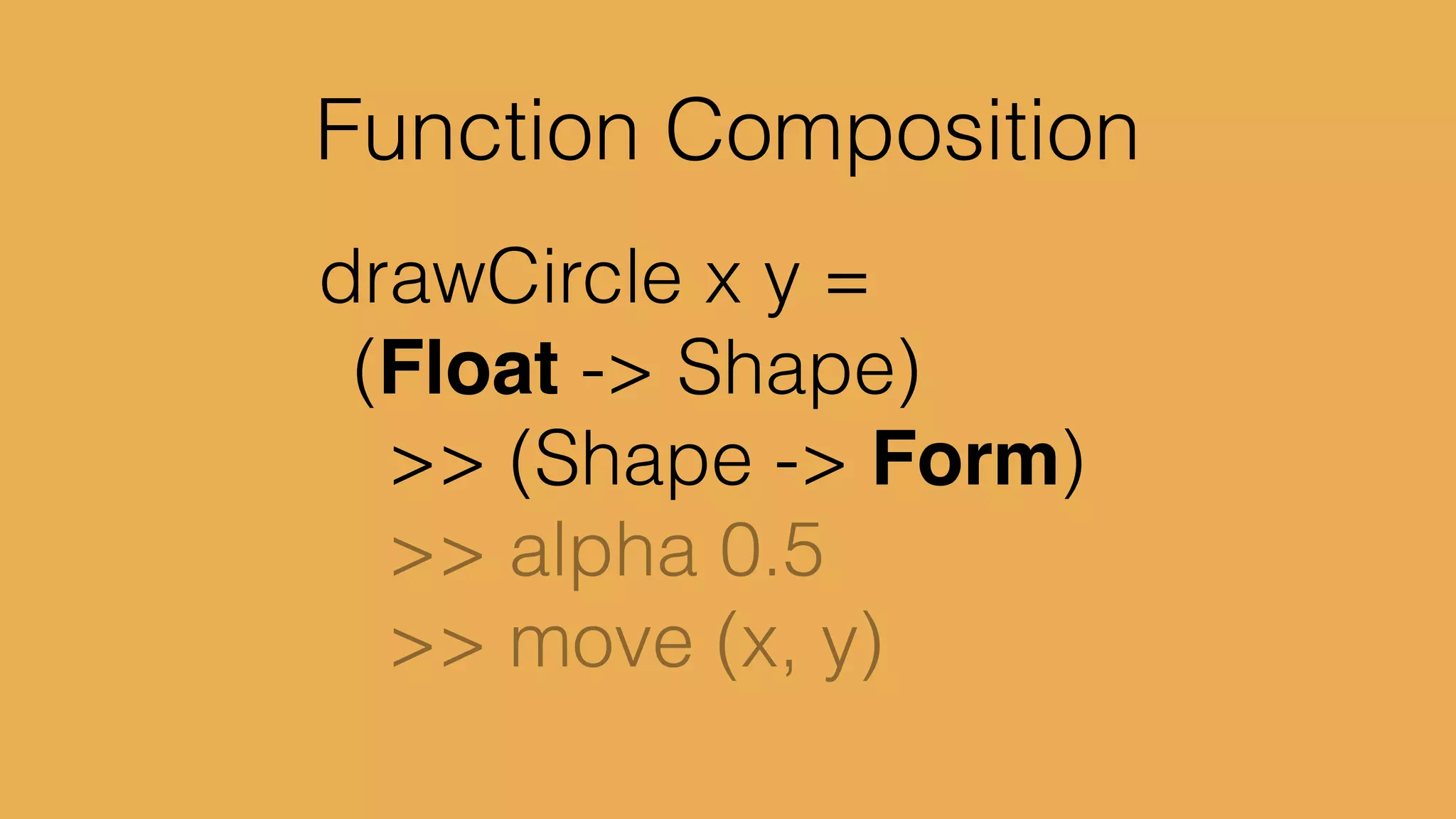 Function Composition

drawCircle x y =
(Float -> Shape)
>> (Shape -> Form)
>> alpha 0.5
>> move (x, y)